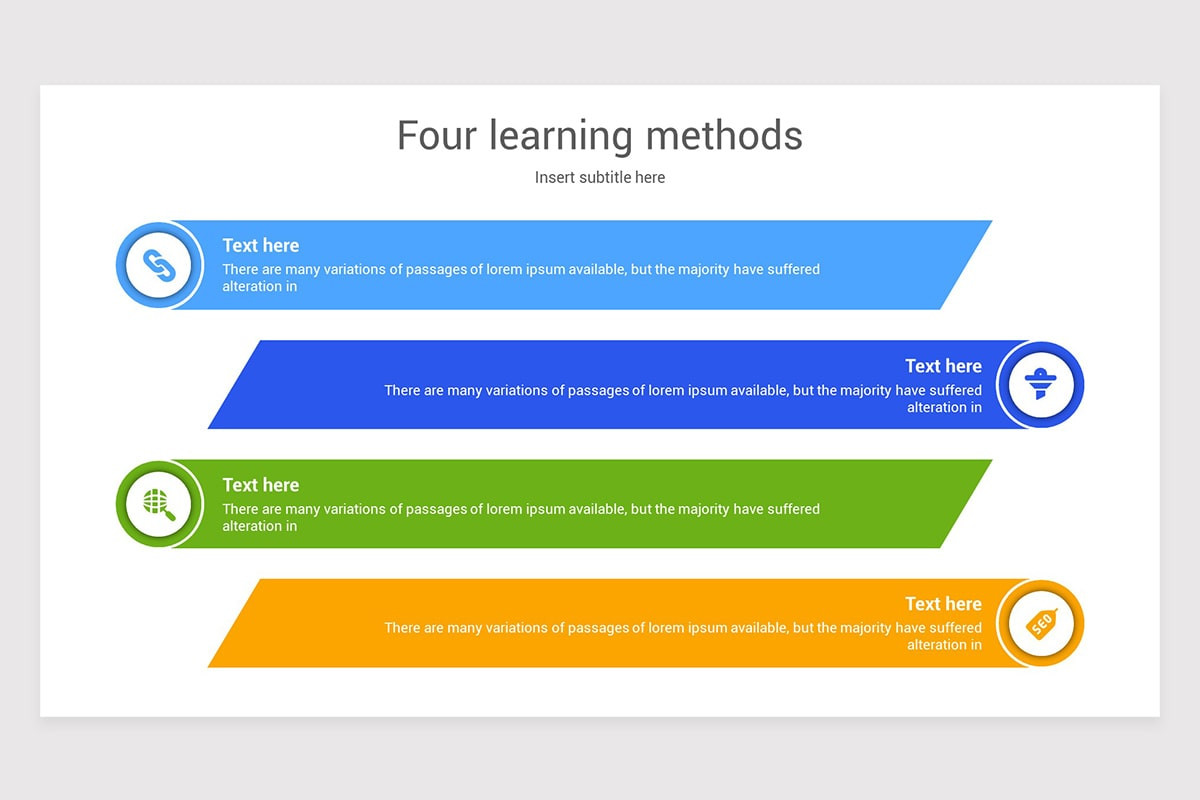 Four learning methods

Insert subtitle here

Text here
There are many variations of passages of lorem ipsum available, but the majority have suffered alteration in

Text here
There are many variations of passages of lorem ipsum available, but the majority have suffered alteration in

Text here
There are many variations of passages of lorem ipsum available, but the majority have suffered alteration in

Text here
There are many variations of passages of lorem ipsum available, but the majority have suffered alteration in

SEO